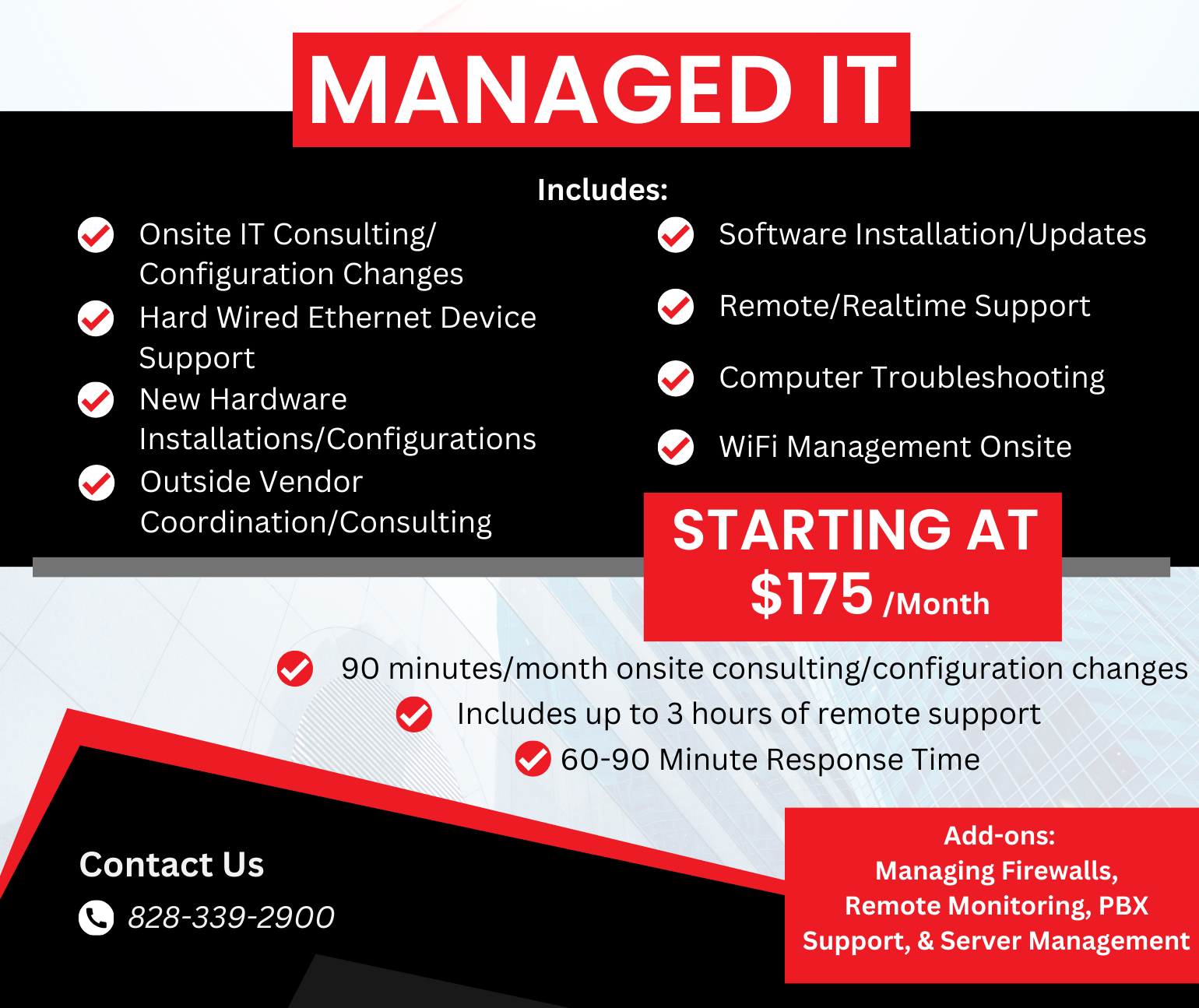 MANAGED IT

Includes:

Onsite IT Consulting/ Configuration Changes

Hard Wired Ethernet Device Support

New Hardware Installations/Configurations

Outside Vendor Coordination/Consulting

Software Installation/Updates

Remote/Realtime Support

Computer Troubleshooting

WiFi Management Onsite

STARTING AT $175 /Month

90 minutes/month onsite consulting/configuration changes

Includes up to 3 hours of remote support

60-90 Minute Response Time

Contact Us

828-339-2900

Add-ons: Managing Firewalls, Remote Monitoring, PBX Support, & Server Management